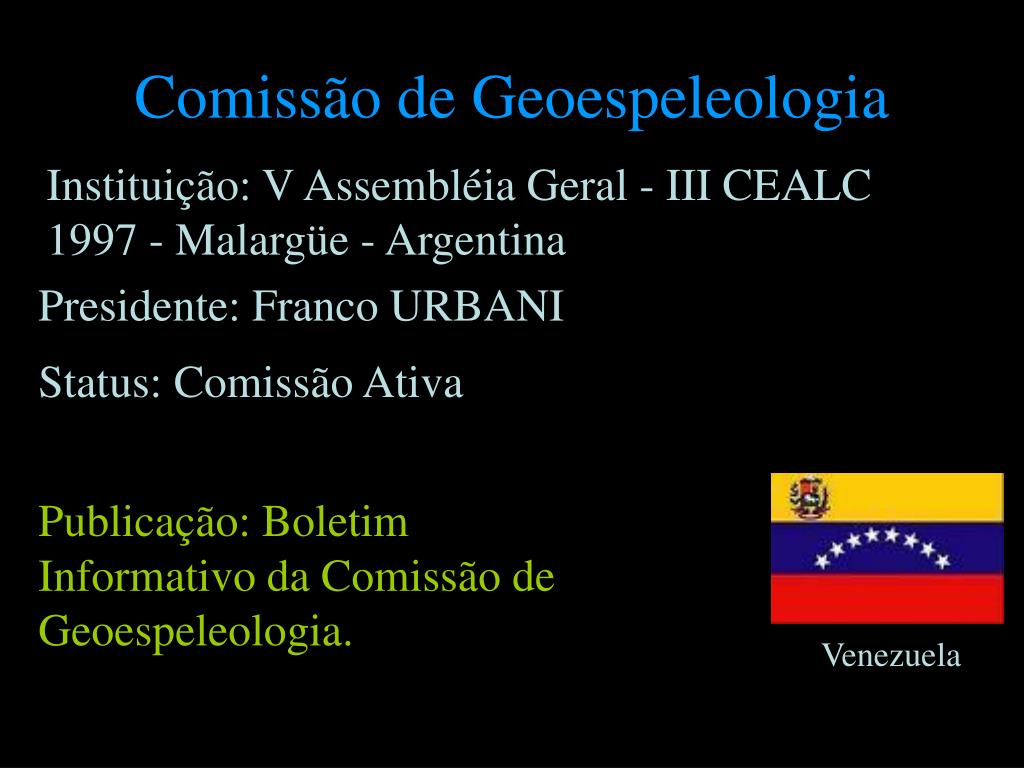 Comissão de Geoespeleologia

Instituição: V Assembléia Geral - III CEALC 1997 - Malargüe - Argentina

Presidente: Franco URBANI

Status: Comissão Ativa

Publicação: Boletim Informativo da Comissão de Geoespeleologia.

Venezuela